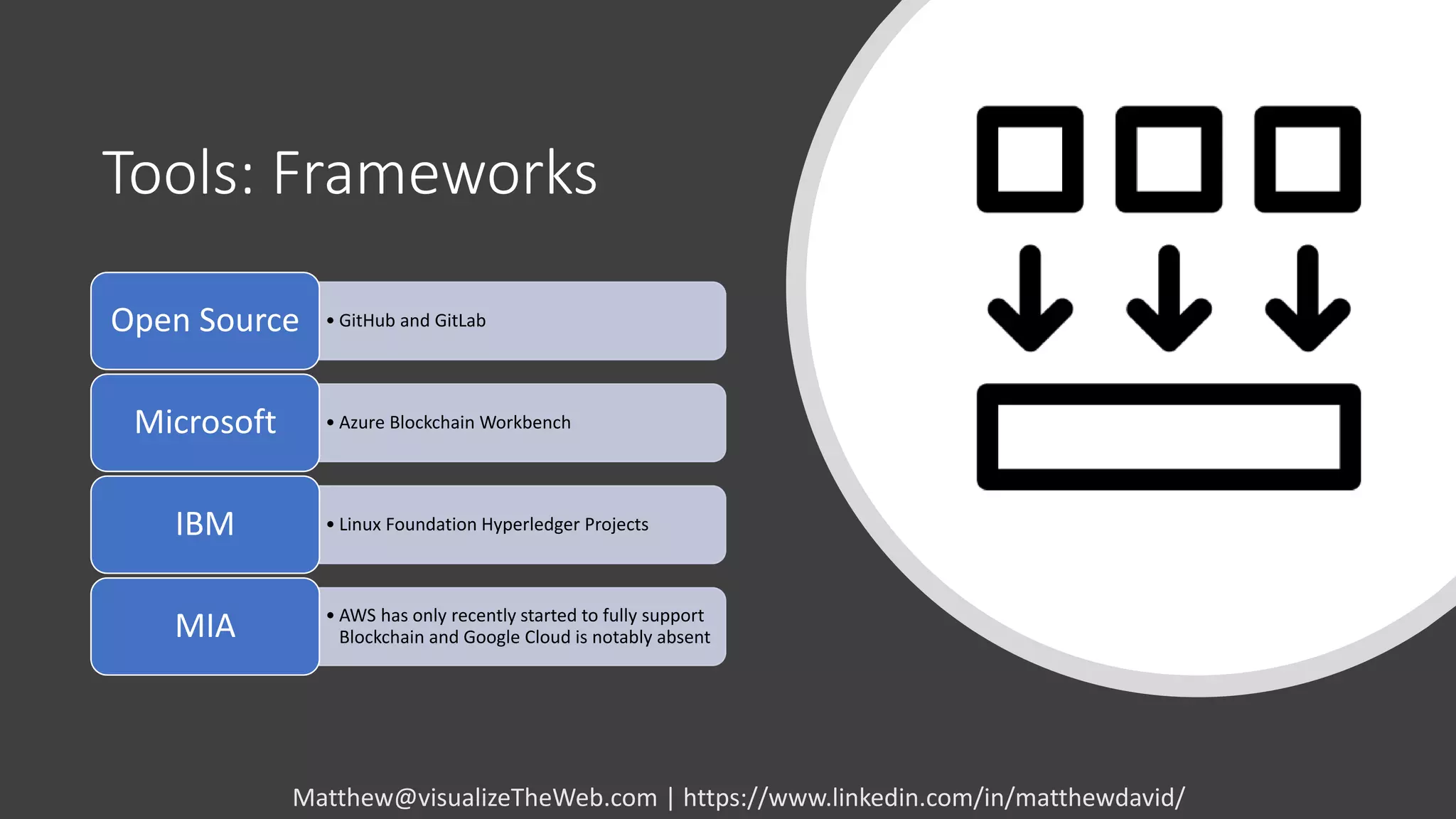 Tools: Frameworks

Open Source
• GitHub and GitLab

Microsoft
• Azure Blockchain Workbench

IBM
• Linux Foundation Hyperledger Projects

MIA
• AWS has only recently started to fully support Blockchain and Google Cloud is notably absent

Matthew@visualizeTheWeb.com | https://www.linkedin.com/in/matthewdavid/